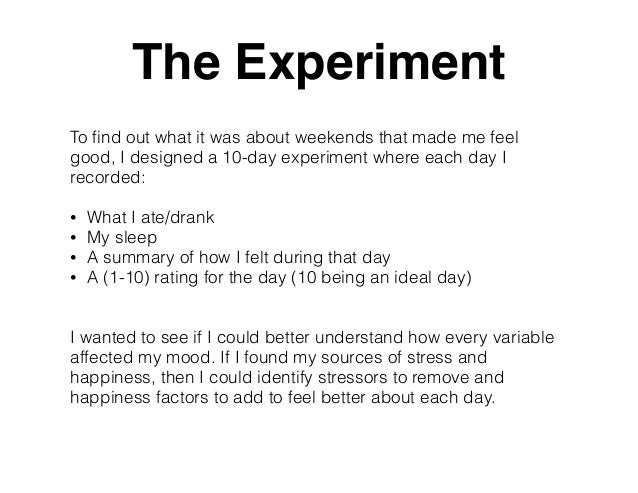 The Experiment

To find out what it was about weekends that made me feel good, I designed a 10-day experiment where each day I recorded:

• What I ate/drank
• My sleep
• A summary of how I felt during that day
• A (1-10) rating for the day (10 being an ideal day)

I wanted to see if I could better understand how every variable affected my mood. If I found my sources of stress and happiness, then I could identify stressors to remove and happiness factors to add to feel better about each day.